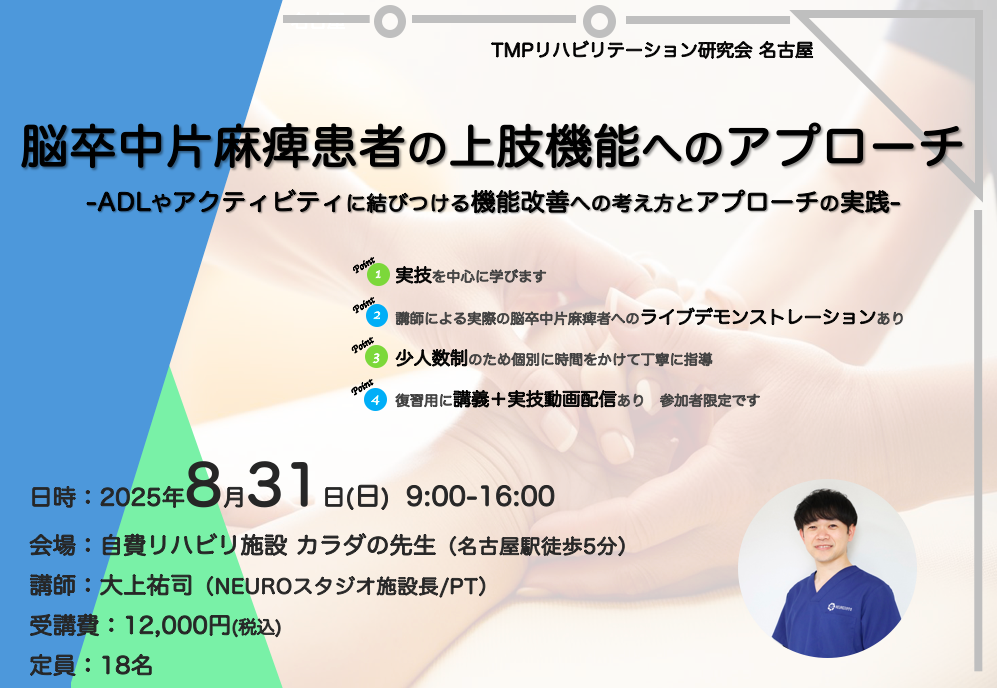 TMPリハビリテーション研究会 名古屋

脳卒中片麻痺患者の上肢機能へのアプローチ

-ADLやアクティビティに結びつける機能改善への考え方とアプローチの実践-

Point 1 実技を中心に学びます

Point 2 講師による実際の脳卒中片麻痺者へのライブデモンストレーションあり

Point 3 少人数制のため個別に時間をかけて丁寧に指導

Point 4 復習用に講義＋実技動画配信あり　参加者限定です

日時：2025年8月31日(日)　9:00-16:00

会場：自費リハビリ施設 カラダの先生（名古屋駅徒歩5分）

講師：大上祐司（NEUROスタジオ施設長/PT）

受講費：12,000円(税込)

定員：18名